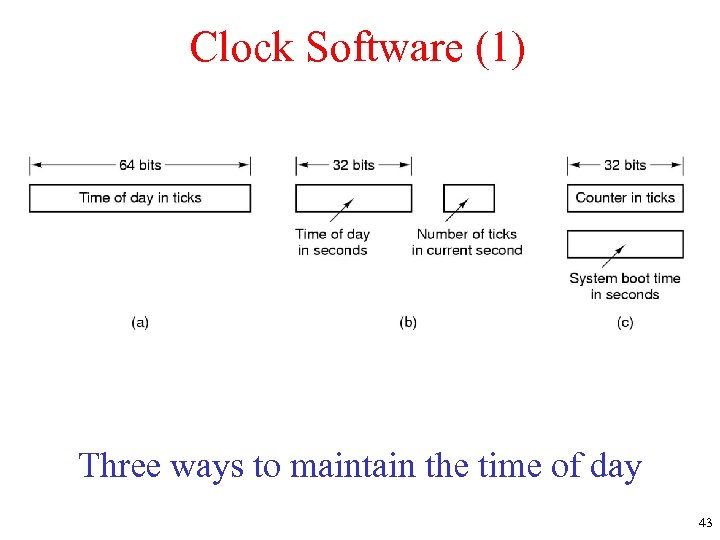 Clock Software (1)

64 bits

Time of day in ticks

(a)

32 bits

Time of day in seconds

Number of ticks in current second

(b)

32 bits

Counter in ticks

System boot time in seconds

(c)

Three ways to maintain the time of day

43